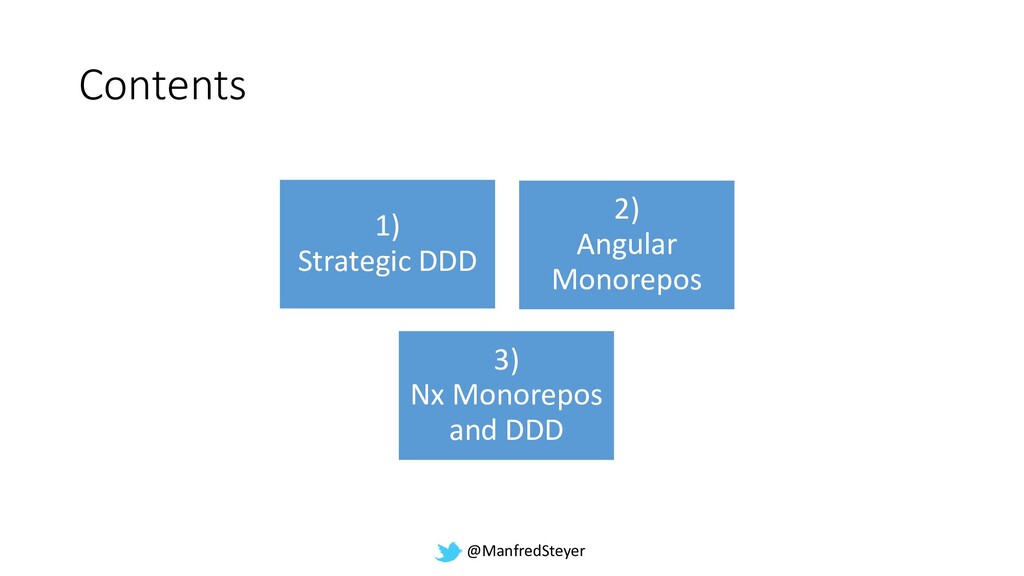 Contents

1)
Strategic DDD

2)
Angular Monorepos

3)
Nx Monorepos and DDD

@ManfredSteyer